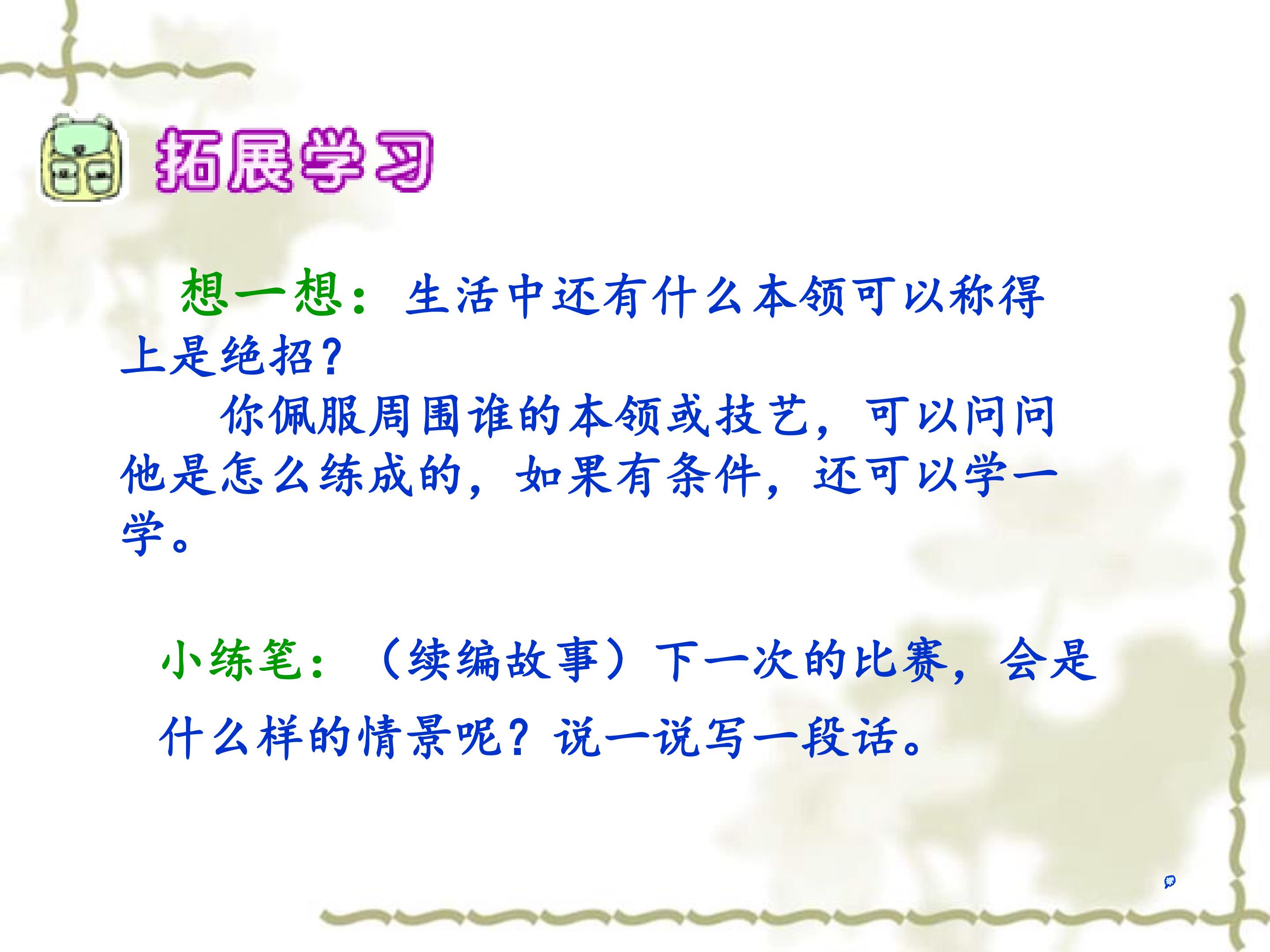 拓展学习

想一想：生活中还有什么本领可以称得上是绝招？

你佩服周围谁的本领或技艺，可以问问他是怎么练成的，如果有条件，还可以学一学。

小练笔：（续编故事）下一次的比赛，会是什么样的情景呢？说一说写一段话。